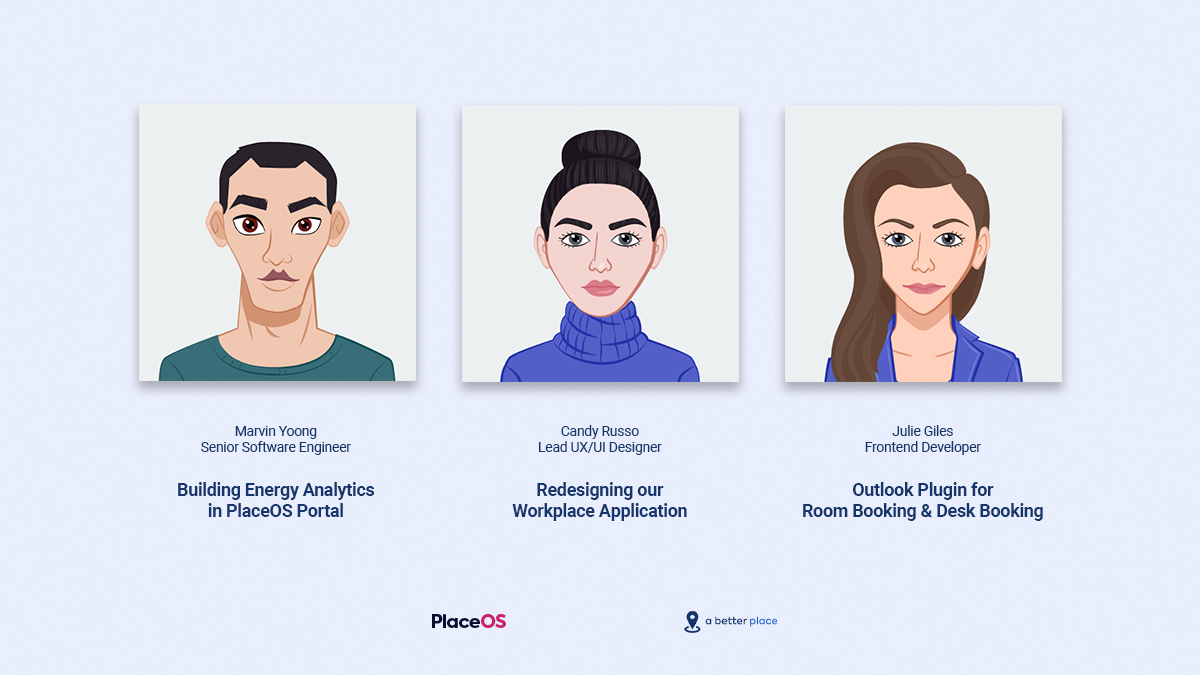 Marvin Yoong
Senior Software Engineer

Building Energy Analytics in PlaceOS Portal

Candy Russo
Lead UX/UI Designer

Redesigning our Workplace Application

Julie Giles
Frontend Developer

Outlook Plugin for Room Booking & Desk Booking

PlaceOS

a better place